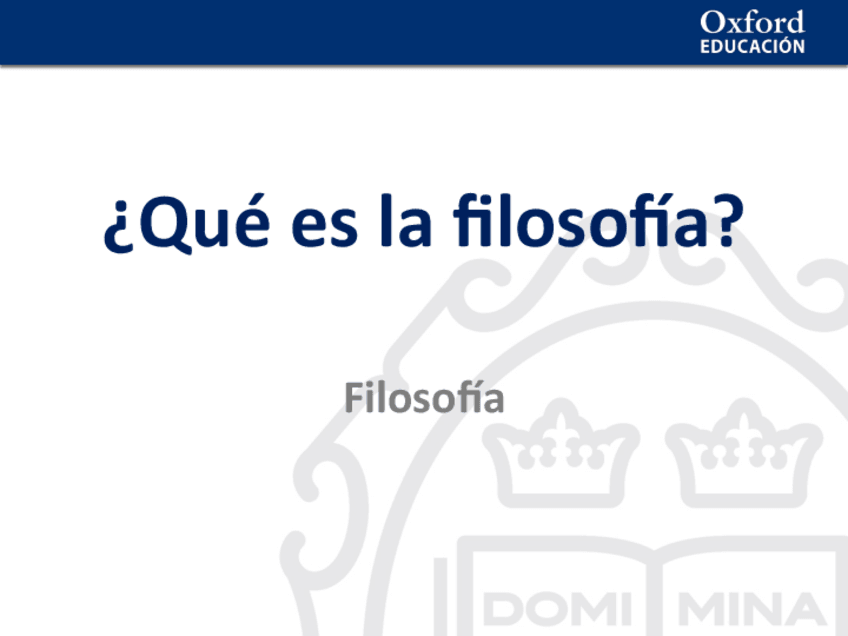 Oxford
EDUCACIÓN

¿Qué es la filosofía?

Filosofía

DOMI MINA